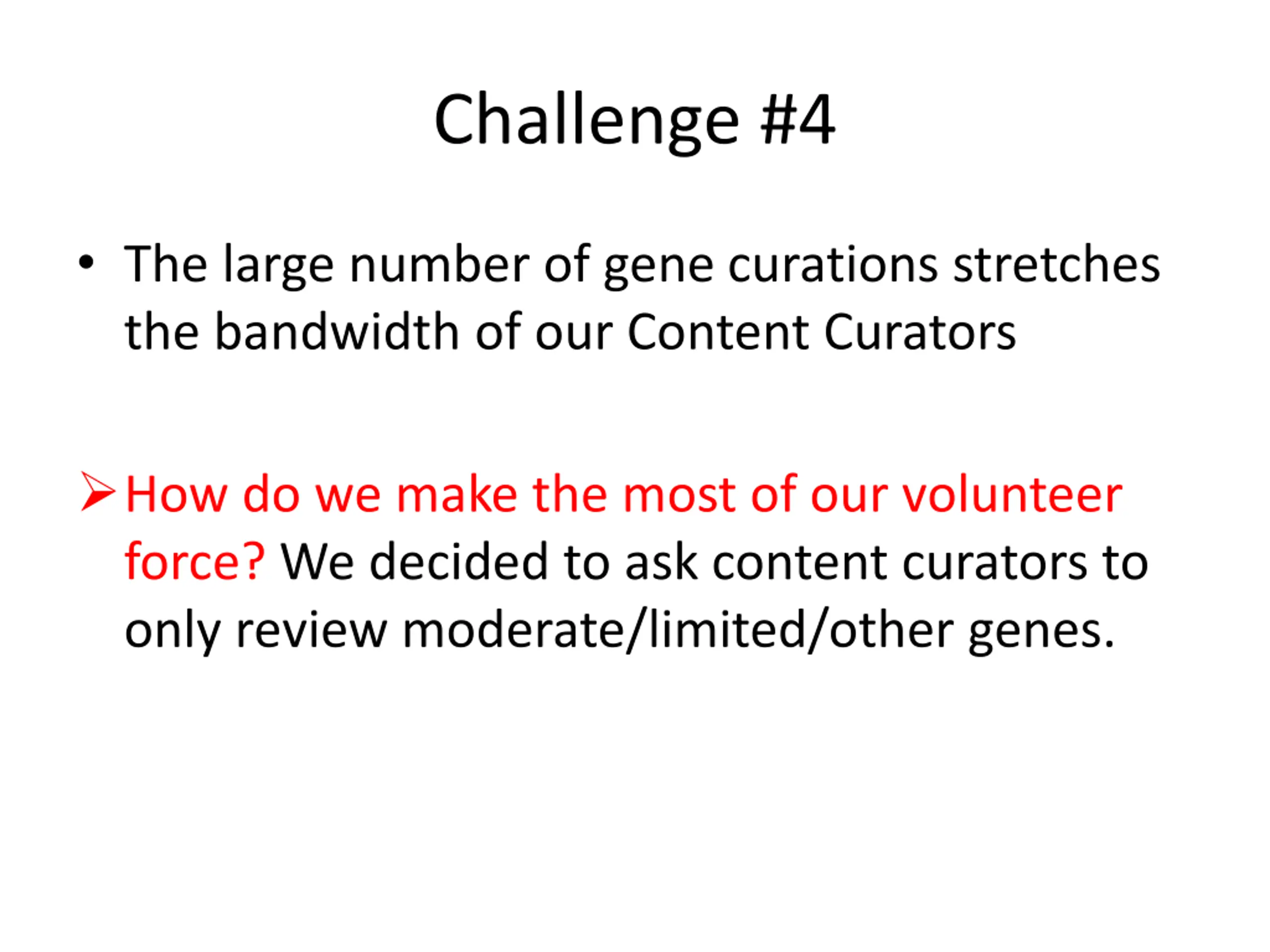 Challenge #4

• The large number of gene curations stretches the bandwidth of our Content Curators

➢ How do we make the most of our volunteer force? We decided to ask content curators to only review moderate/limited/other genes.